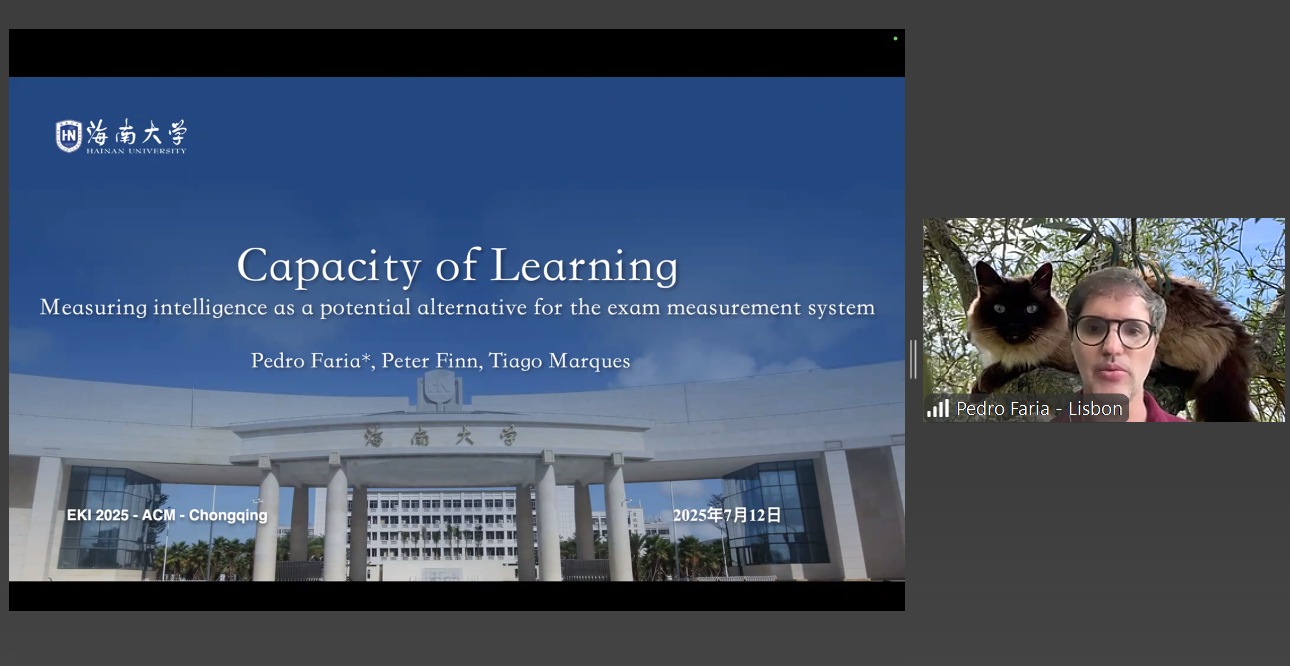 海南大学
HAINAN UNIVERSITY

Capacity of Learning
Measuring intelligence as a potential alternative for the exam measurement system

Pedro Faria*, Peter Finn, Tiago Marques

海南大学

EKI 2025 - ACM - Chongqing

2025年7月12日

Pedro Faria - Lisbon